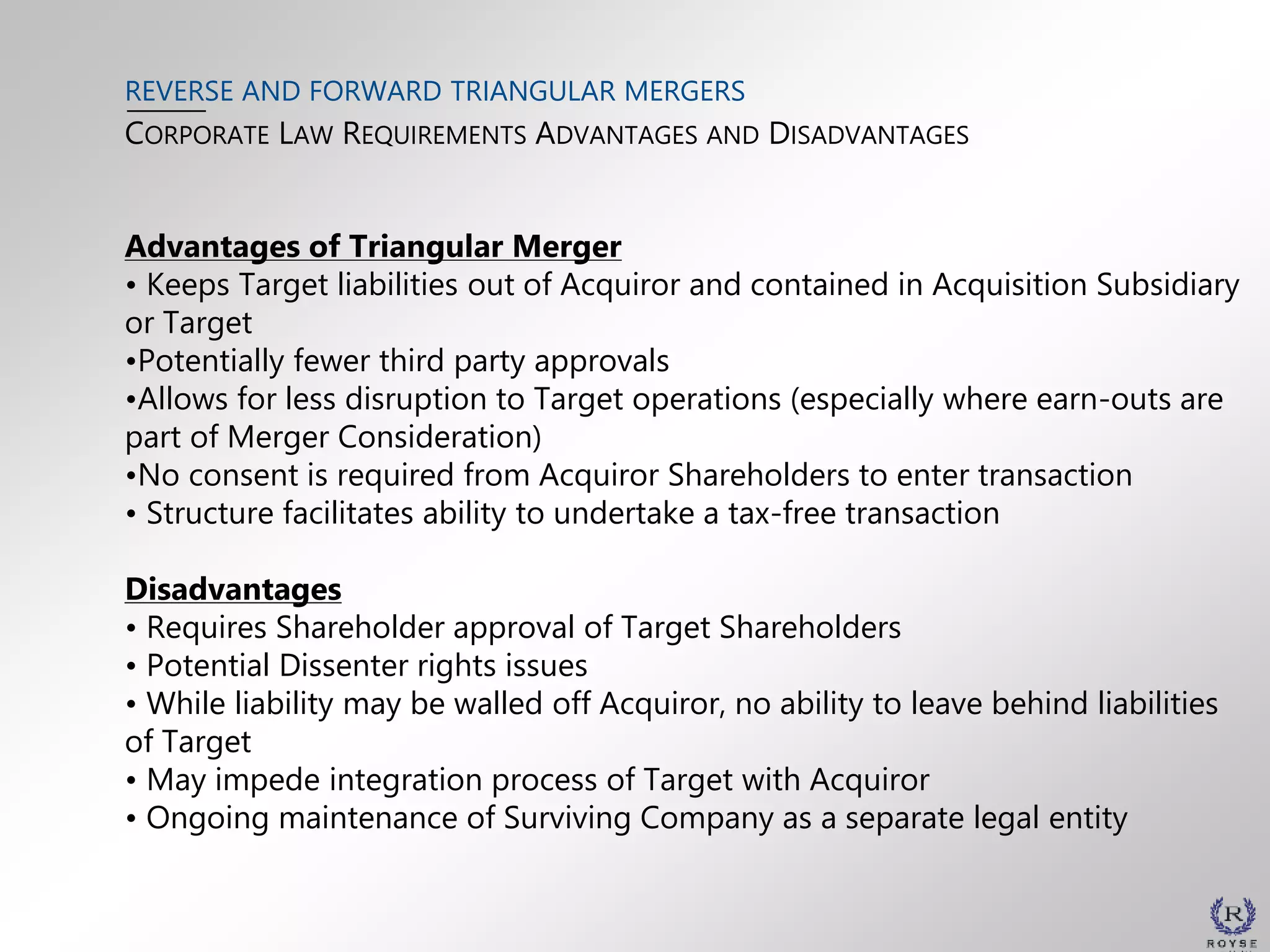 REVERSE AND FORWARD TRIANGULAR MERGERS
CORPORATE LAW REQUIREMENTS ADVANTAGES AND DISADVANTAGES

Advantages of Triangular Merger
• Keeps Target liabilities out of Acquiror and contained in Acquisition Subsidiary or Target
•Potentially fewer third party approvals
•Allows for less disruption to Target operations (especially where earn-outs are part of Merger Consideration)
•No consent is required from Acquiror Shareholders to enter transaction
• Structure facilitates ability to undertake a tax-free transaction

Disadvantages
• Requires Shareholder approval of Target Shareholders
• Potential Dissenter rights issues
• While liability may be walled off Acquiror, no ability to leave behind liabilities of Target
• May impede integration process of Target with Acquiror
• Ongoing maintenance of Surviving Company as a separate legal entity

R
ROYSE